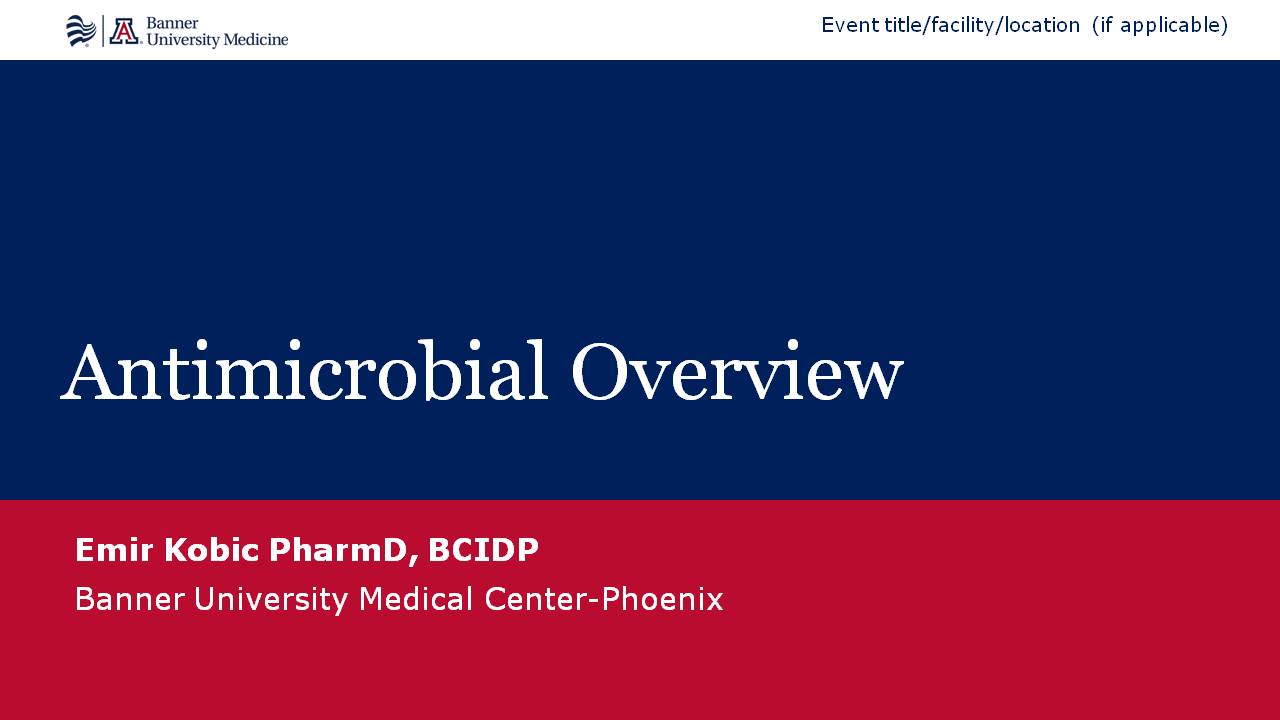 Banner University Medicine

Event title/facility/location (if applicable)

Antimicrobial Overview

Emir Kobic PharmD, BCIDP

Banner University Medical Center-Phoenix